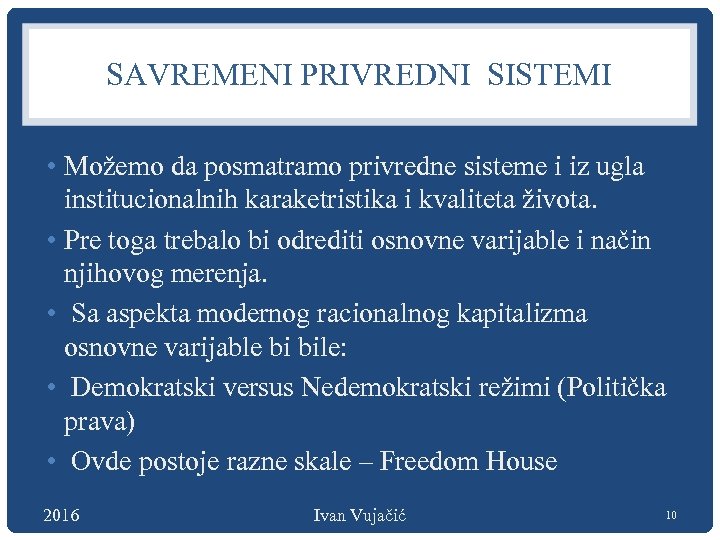 SAVREMENI PRIVREDNI SISTEMI

• Možemo da posmatramo privredne sisteme i iz ugla institucionalnih karaketristika i kvaliteta života.
• Pre toga trebalo bi odrediti osnovne varijable i način njihovog merenja.
• Sa aspekta modernog racionalnog kapitalizma osnovne varijable bi bile:
• Demokratski versus Nedemokratski režimi (Politička prava)
• Ovde postoje razne skale – Freedom House

2016 Ivan Vujačić 10